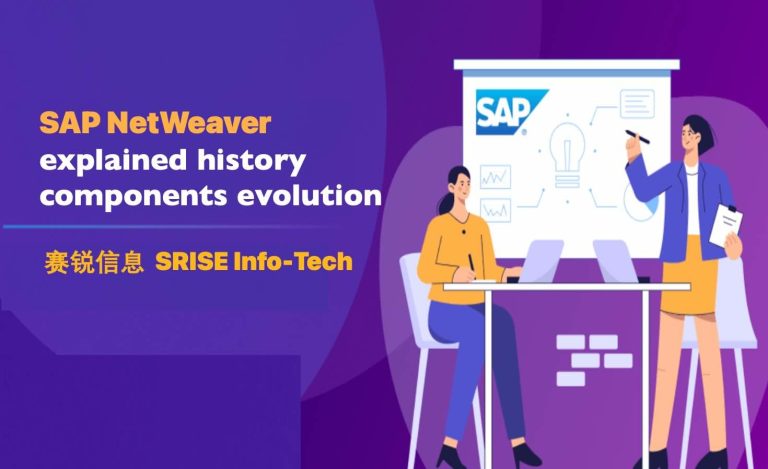 SAP NetWeaver
explained history
components evolution

赛锐信息 SRISE Info-Tech

SAP